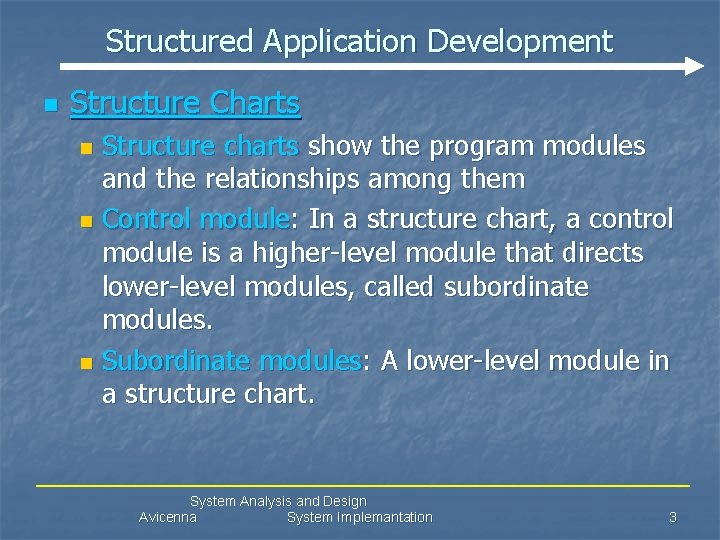 Structured Application Development

Structure Charts

Structure charts show the program modules and the relationships among them

Control module: In a structure chart, a control module is a higher-level module that directs lower-level modules, called subordinate modules.

Subordinate modules: A lower-level module in a structure chart.

System Analysis and Design
Avicenna System Implemantation 3